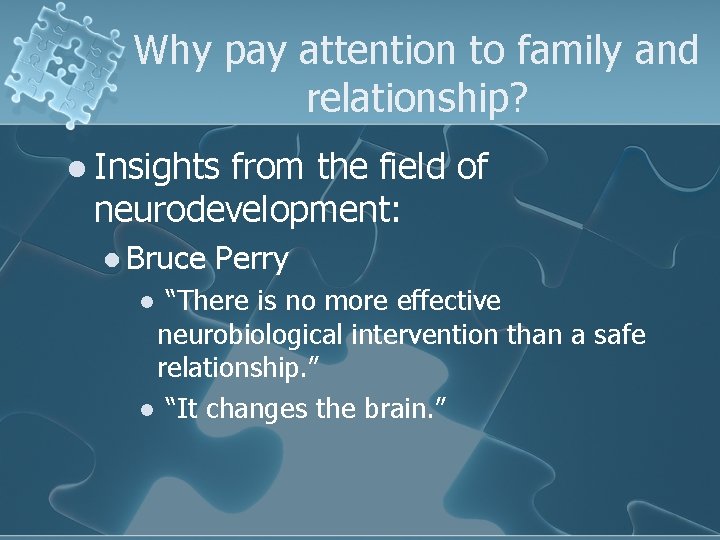 Why pay attention to family and relationship?

- Insights from the field of neurodevelopment:
  - Bruce Perry
    - “There is no more effective neurobiological intervention than a safe relationship.”
    - “It changes the brain.”